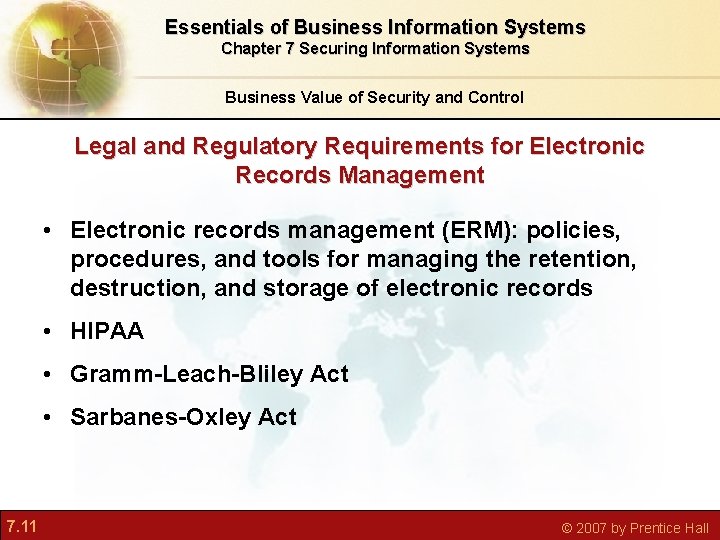 Essentials of Business Information Systems
Chapter 7 Securing Information Systems

Business Value of Security and Control

Legal and Regulatory Requirements for Electronic Records Management

• Electronic records management (ERM): policies, procedures, and tools for managing the retention, destruction, and storage of electronic records

• HIPAA

• Gramm-Leach-Bliley Act

• Sarbanes-Oxley Act

7.11

© 2007 by Prentice Hall